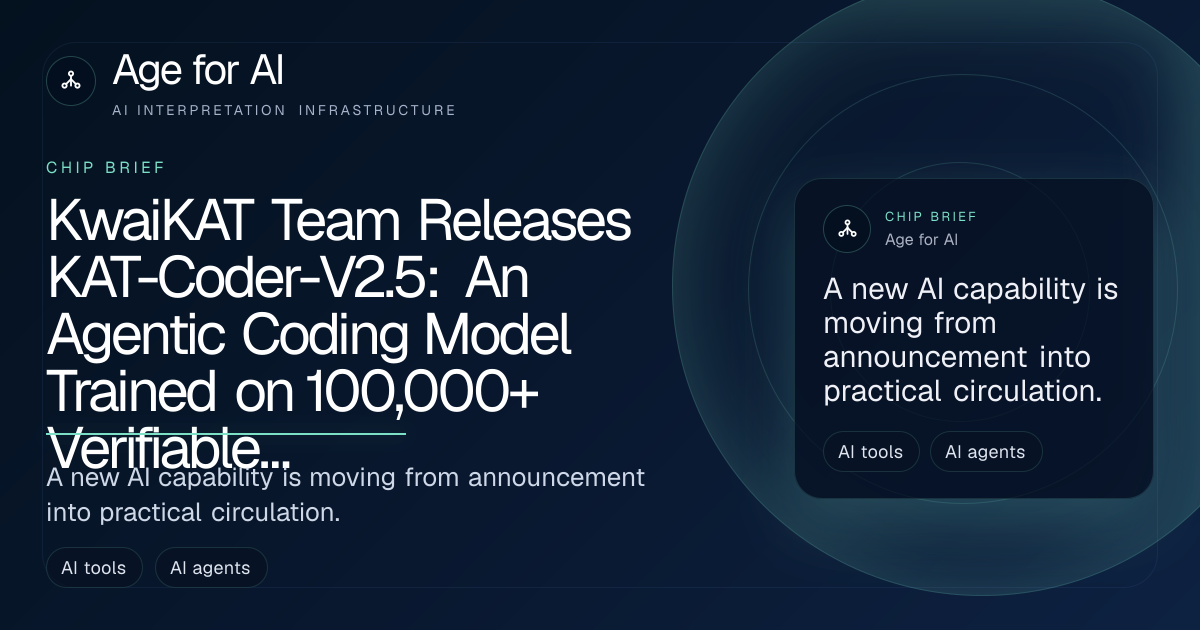 Age for AI
AI INTERPRETATION INFRASTRUCTURE

CHIP BRIEF

KwaiKAT Team Releases KAT-Coder-V2.5: An Agentic Coding Model Trained on 100,000+ Verifiable...

A new AI capability is moving from announcement into practical circulation.

AI tools
AI agents

CHIP BRIEF
Age for AI

A new AI capability is moving from announcement into practical circulation.

AI tools
AI agents